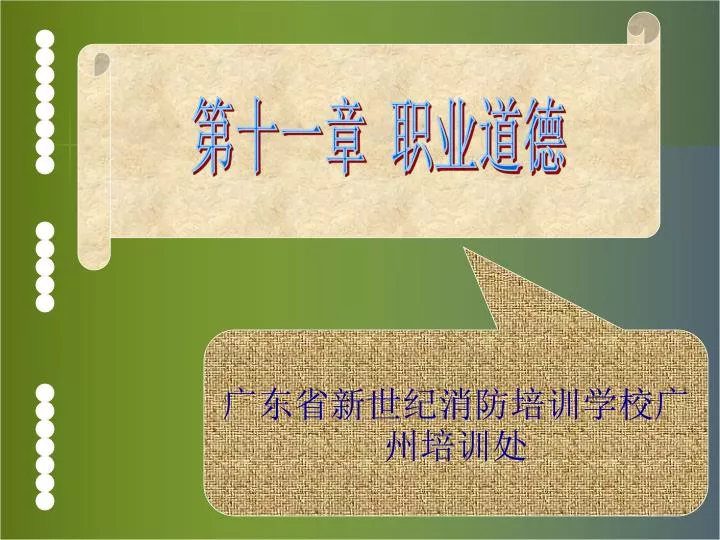 第十一章 职业道德

广东省新世纪消防培训学校广州培训处